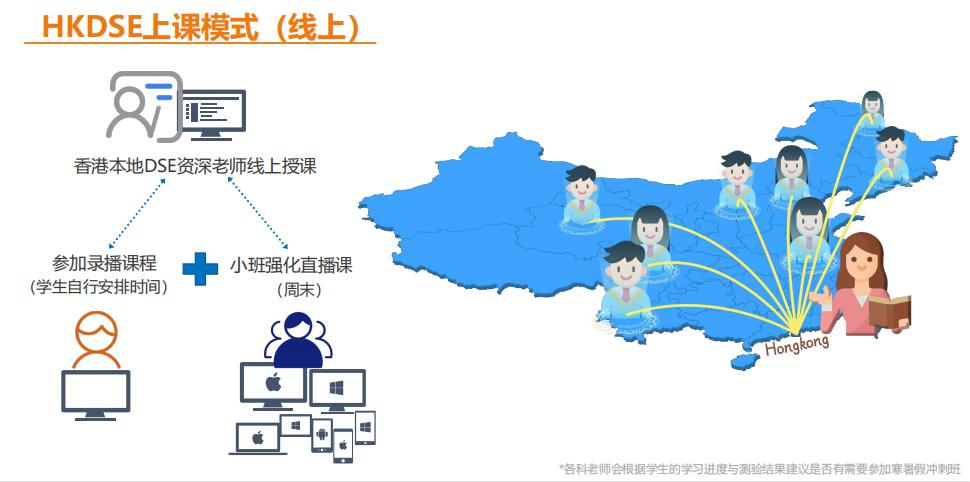 HKDSE上课模式（线上）

香港本地DSE资深老师线上授课

参加录播课程
（学生自行安排时间）

小班强化直播课
（周末）

Hongkong

*各科老师会根据学生的学习进度与测验结果建议是否有需要参加寒暑假冲刺班